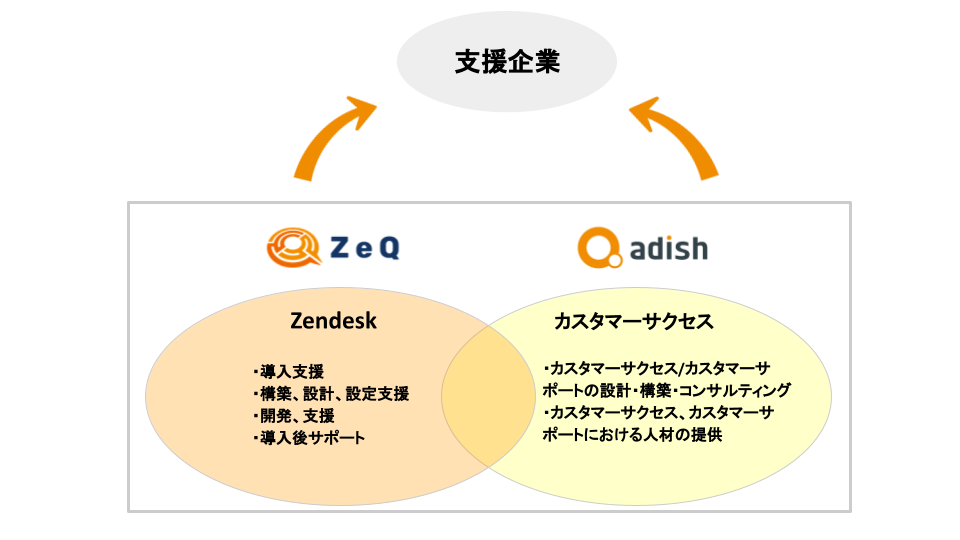 支援企業

ZeQ

adish

Zendesk

・導入支援
・構築、設計、設定支援
・開発、支援
・導入後サポート

カスタマーサクセス

・カスタマーサクセス/カスタマーサポートの設計・構築・コンサルティング
・カスタマーサクセス、カスタマーサポートにおける人材の提供